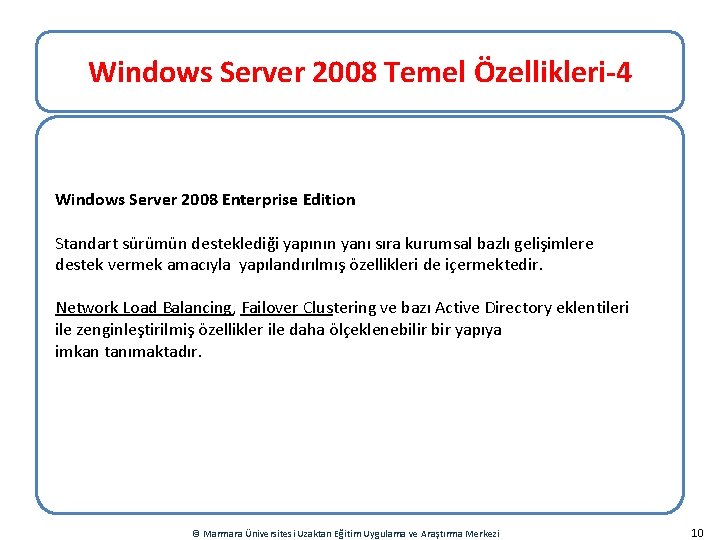 Windows Server 2008 Temel Özellikleri-4

Windows Server 2008 Enterprise Edition

Standart sürümün desteklediği yapının yanı sıra kurumsal bazlı gelişimlere destek vermek amacıyla yapılandırılmış özellikleri de içermektedir.

Network Load Balancing, Failover Clustering ve bazı Active Directory eklentileri ile zenginleştirilmiş özellikler ile daha ölçeklenebilir bir yapıya imkan tanımaktadır.

© Marmara Üniversitesi Uzaktan Eğitim Uygulama ve Araştırma Merkezi

10